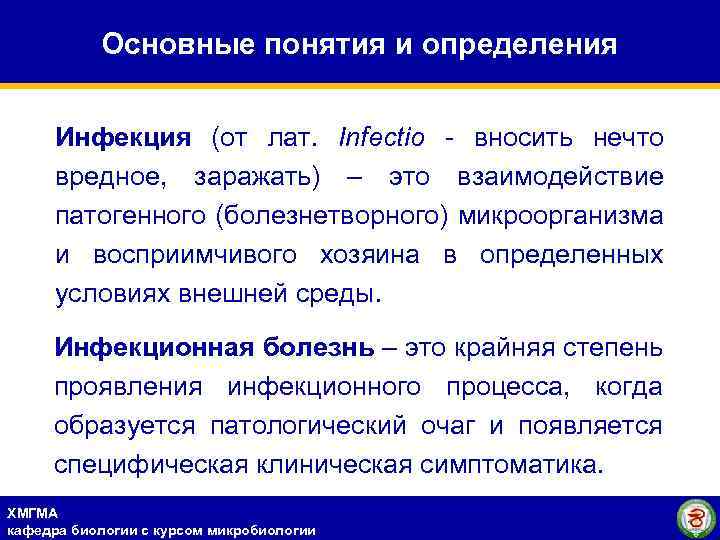 Основные понятия и определения

Инфекция (от лат. Infectio - вносить нечто вредное, заражать) – это взаимодействие патогенного (болезнетворного) микроорганизма и восприимчивого хозяина в определенных условиях внешней среды.

Инфекционная болезнь – это крайняя степень проявления инфекционного процесса, когда образуется патологический очаг и появляется специфическая клиническая симптоматика.

ХМГМА
кафедра биологии с курсом микробиологии